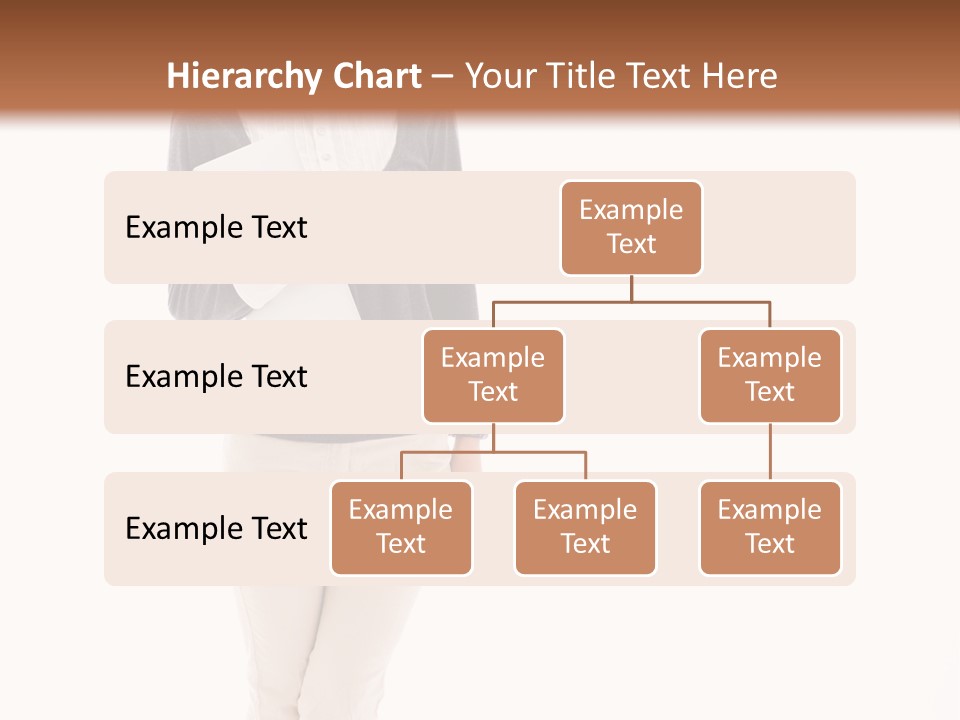 Hierarchy Chart – Your Title Text Here

Example Text

Example Text

Example Text

Example Text

Example Text

Example Text

Example Text

Example Text

Example Text